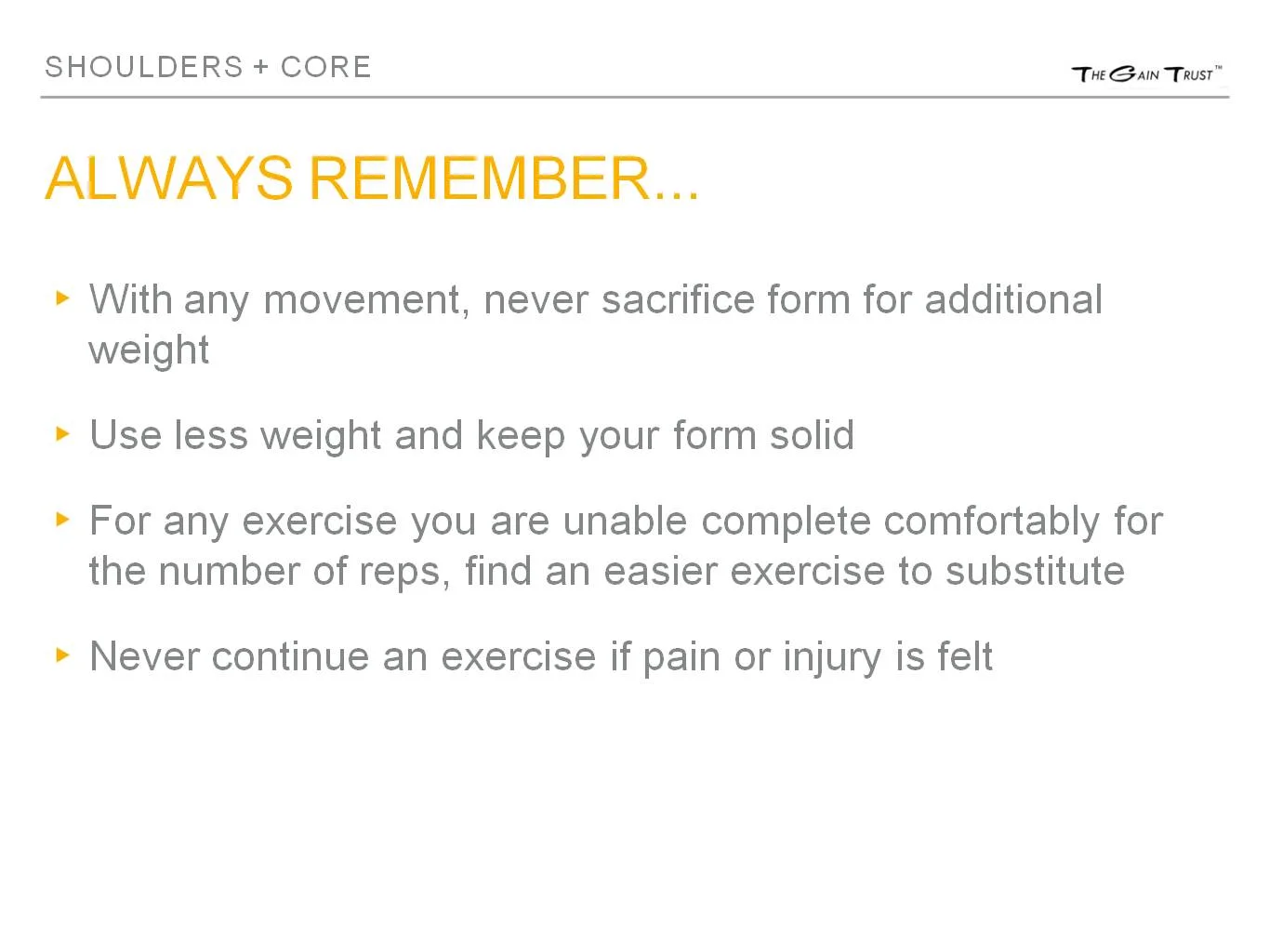 SHOULDERS + CORE

THE GAIN TRUST™

ALWAYS REMEMBER...

▸ With any movement, never sacrifice form for additional weight

▸ Use less weight and keep your form solid

▸ For any exercise you are unable complete comfortably for the number of reps, find an easier exercise to substitute

▸ Never continue an exercise if pain or injury is felt